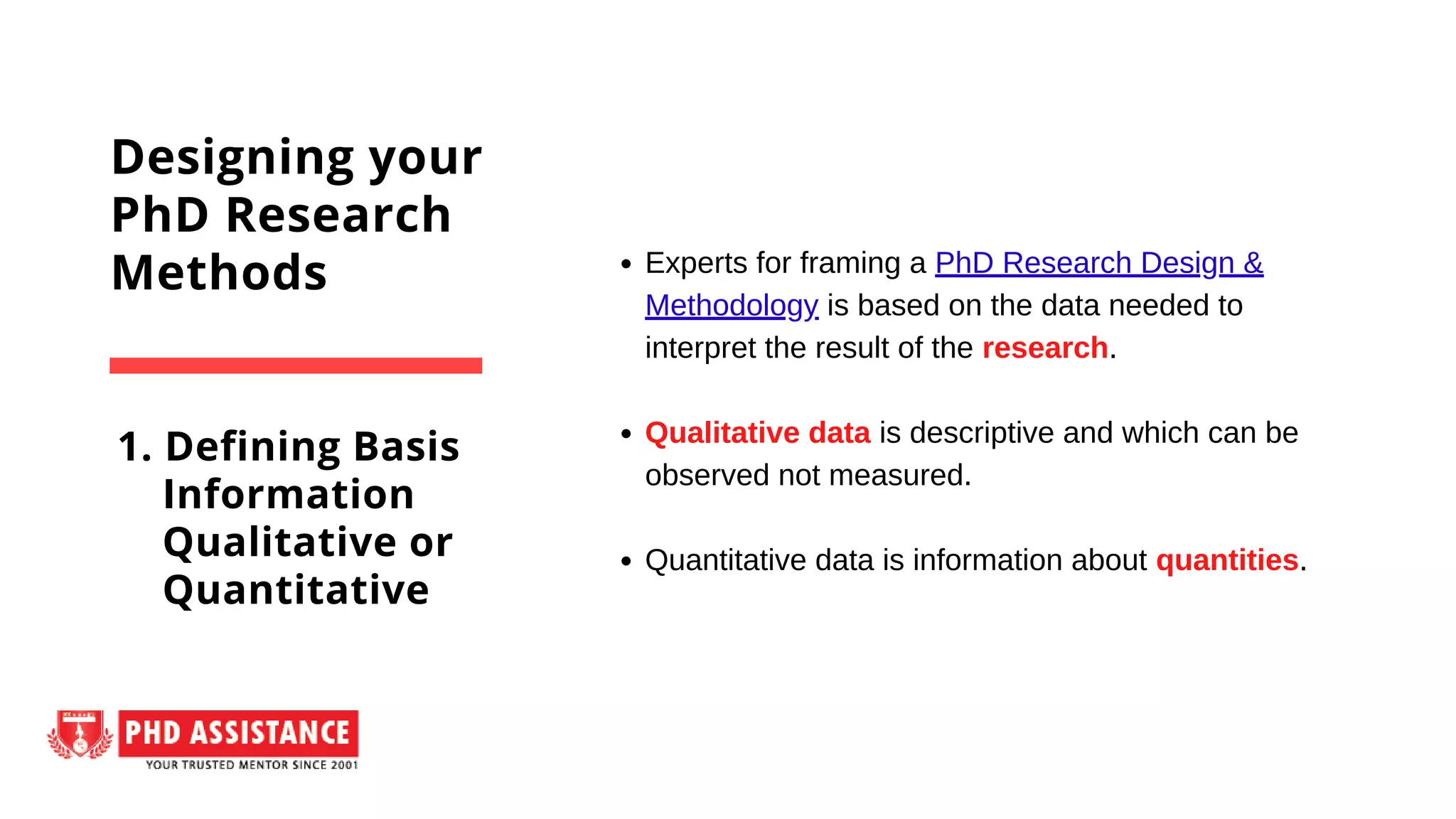 Designing your PhD Research Methods

1. Defining Basis Information Qualitative or Quantitative

• Experts for framing a PhD Research Design & Methodology is based on the data needed to interpret the result of the research.

• Qualitative data is descriptive and which can be observed not measured.

• Quantitative data is information about quantities.

PHD ASSISTANCE
YOUR TRUSTED MENTOR SINCE 2001